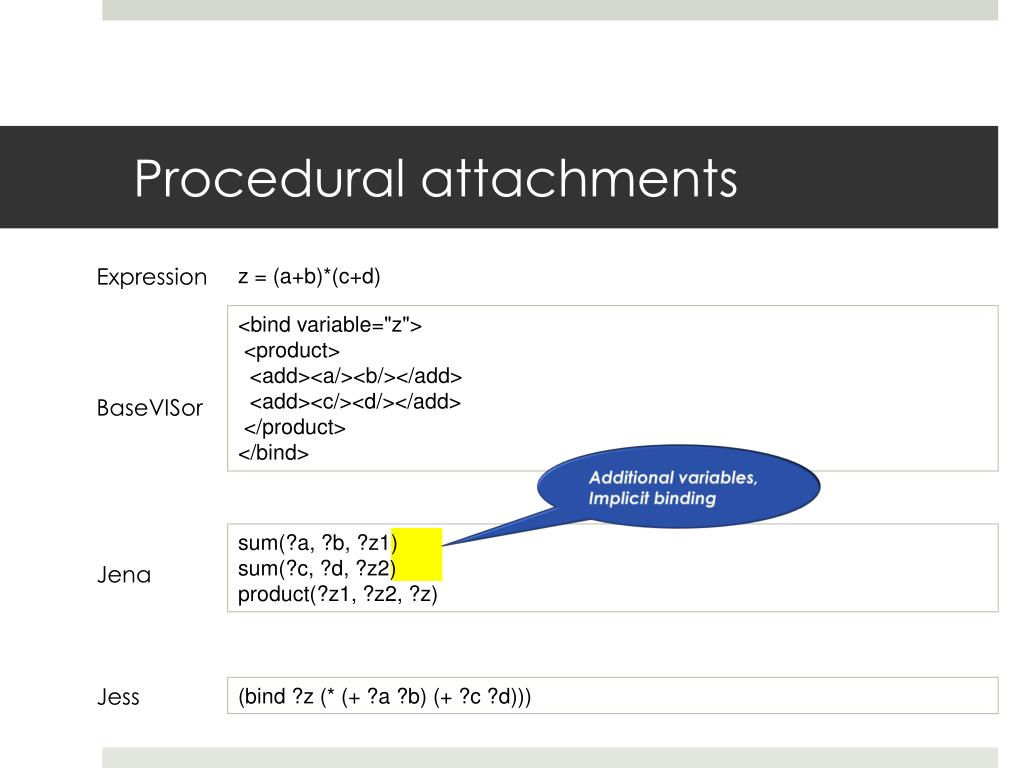 Procedural attachments

Expression
z = (a+b)*(c+d)

BaseVISor
<bind variable="z">
<product>
<add><a/><b/></add>
<add><c/><d/></add>
</product>
</bind>

Additional variables, Implicit binding

Jena
sum(?a, ?b, ?z1)
sum(?c, ?d, ?z2)
product(?z1, ?z2, ?z)

Jess
(bind ?z (* (+ ?a ?b) (+ ?c ?d)))